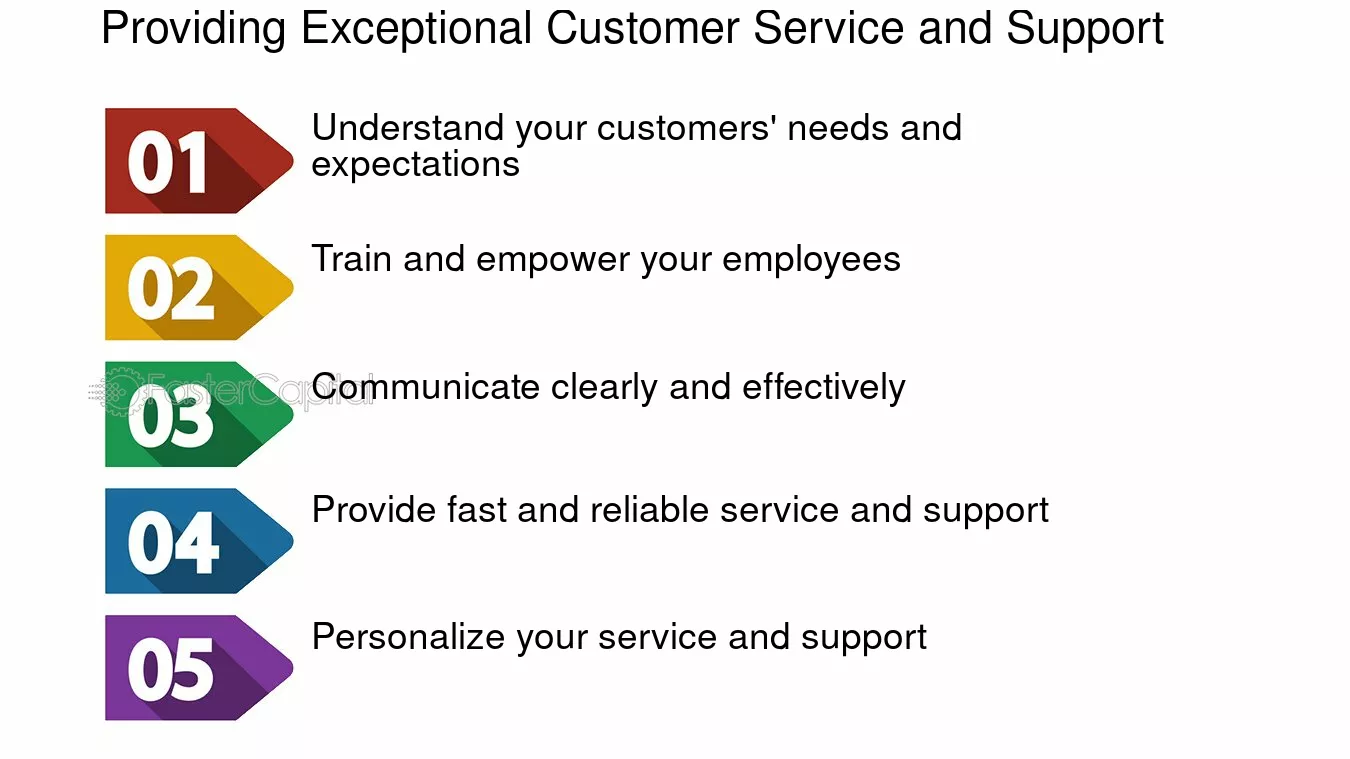 Providing Exceptional Customer Service and Support

01 Understand your customers' needs and expectations

02 Train and empower your employees

03 Communicate clearly and effectively

04 Provide fast and reliable service and support

05 Personalize your service and support

FasterCapital